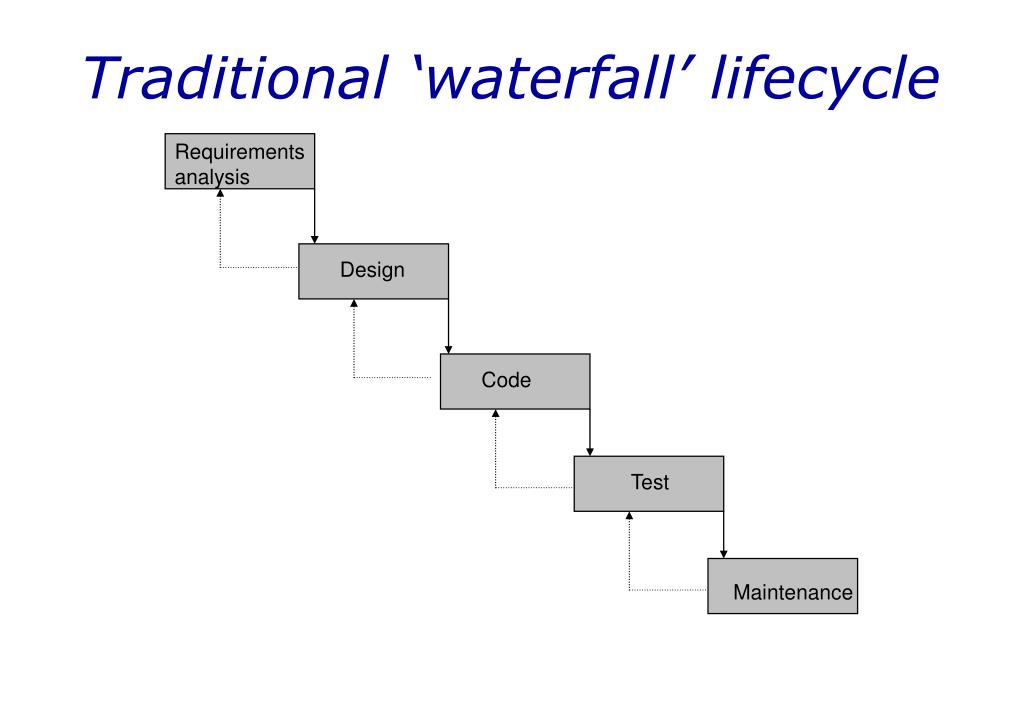 Traditional ‘waterfall’ lifecycle

Requirements analysis

Design

Code

Test

Maintenance